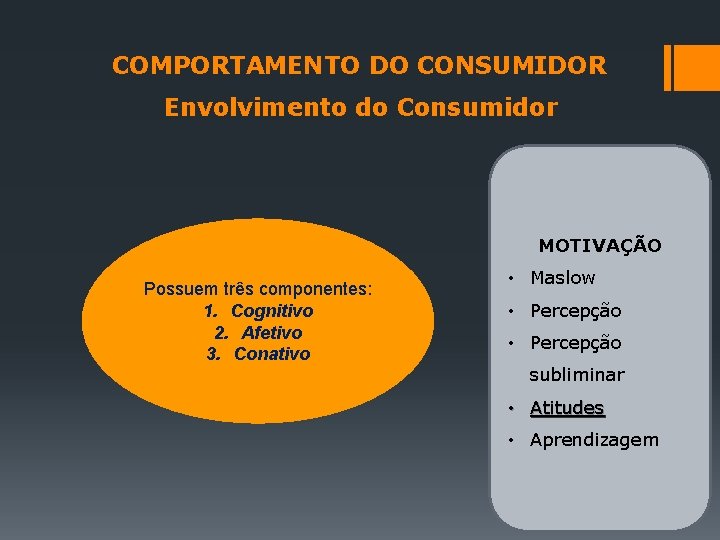 COMPORTAMENTO DO CONSUMIDOR
Envolvimento do Consumidor

Possuem três componentes:
1. Cognitivo
2. Afetivo
3. Conativo

MOTIVAÇÃO
• Maslow
• Percepção
• Percepção subliminar
• Atitudes
• Aprendizagem